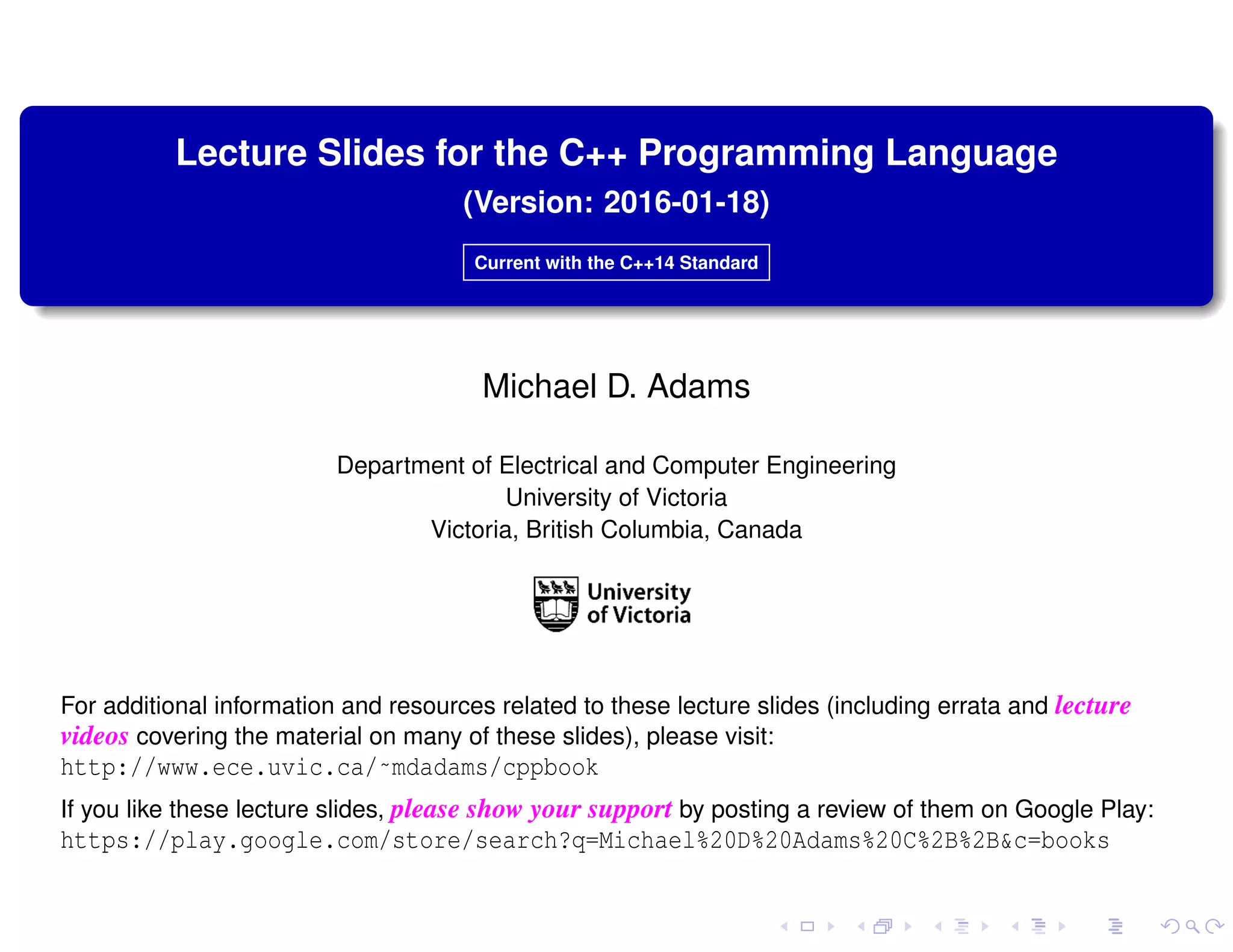 Lecture Slides for the C++ Programming Language
(Version: 2016-01-18)

Current with the C++14 Standard

Michael D. Adams

Department of Electrical and Computer Engineering
University of Victoria
Victoria, British Columbia, Canada

University of Victoria

For additional information and resources related to these lecture slides (including errata and lecture videos covering the material on many of these slides), please visit:
http://www.ece.uvic.ca/~mdadams/cppbook

If you like these lecture slides, please show your support by posting a review of them on Google Play:
https://play.google.com/store/search?q=Michael%20D%20Adams%20C%2B%2B&c=books